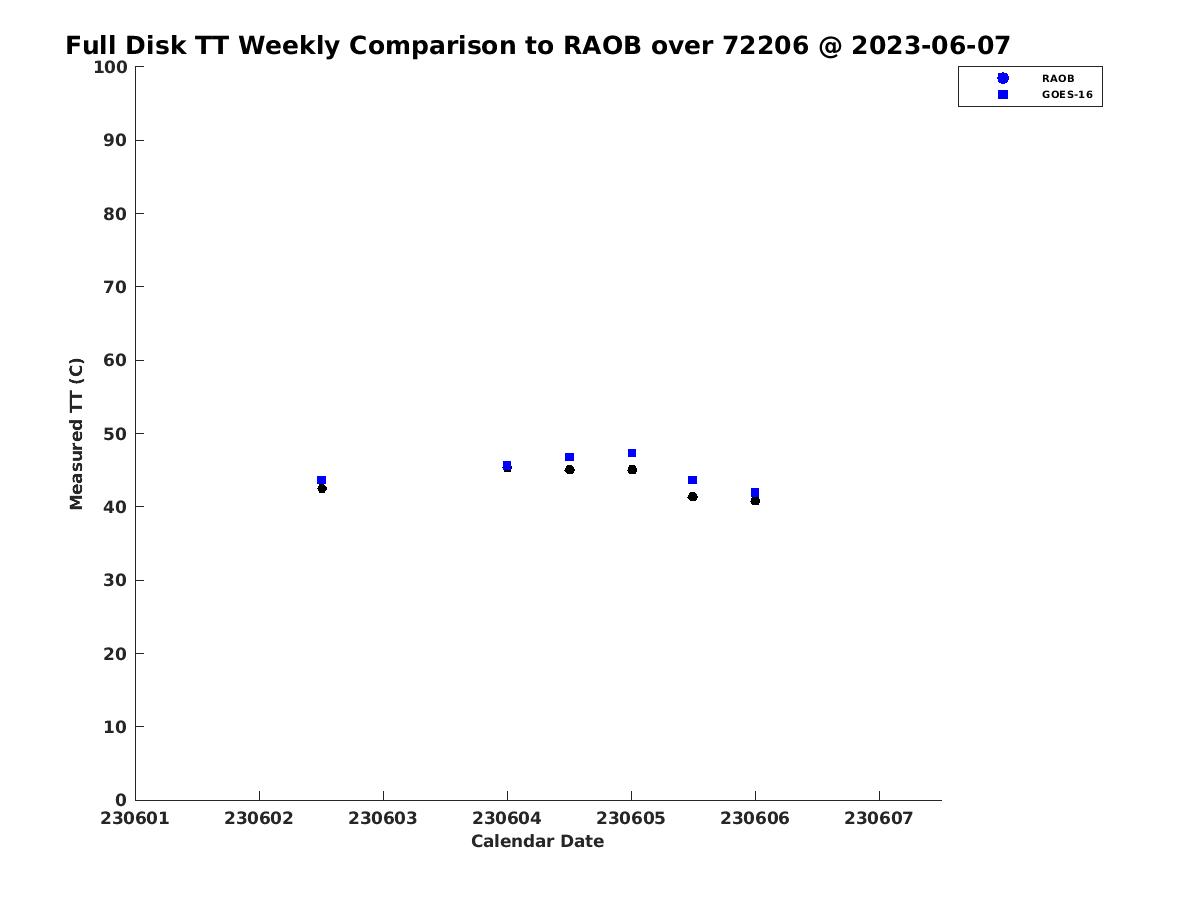 Full Disk TT Weekly Comparison to RAOB over 72206 @ 2023-06-07

RAOB
GOES-16

Measured TT (C)

100
90
80
70
60
50
40
30
20
10
0

230601
230602
230603
230604
230605
230606
230607

Calendar Date